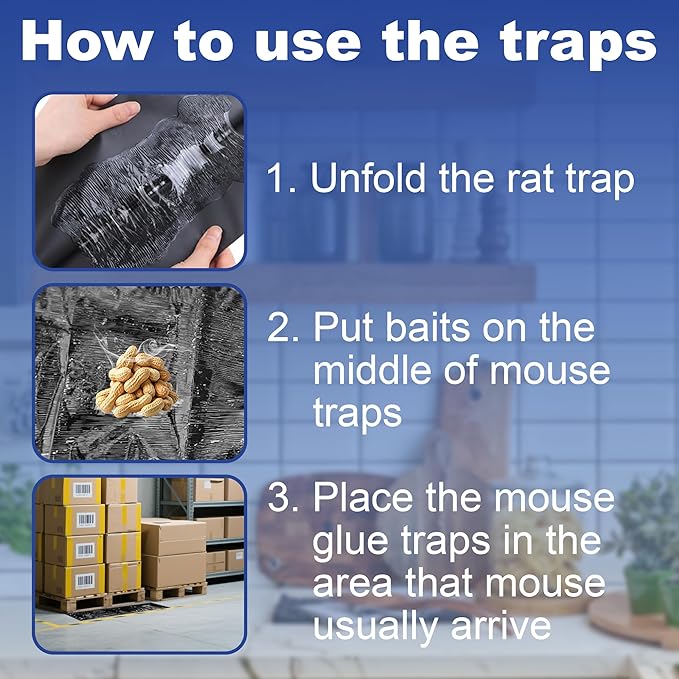 How to use the traps

1. Unfold the rat trap

2. Put baits on the middle of mouse traps

3. Place the mouse glue traps in the area that mouse usually arrive